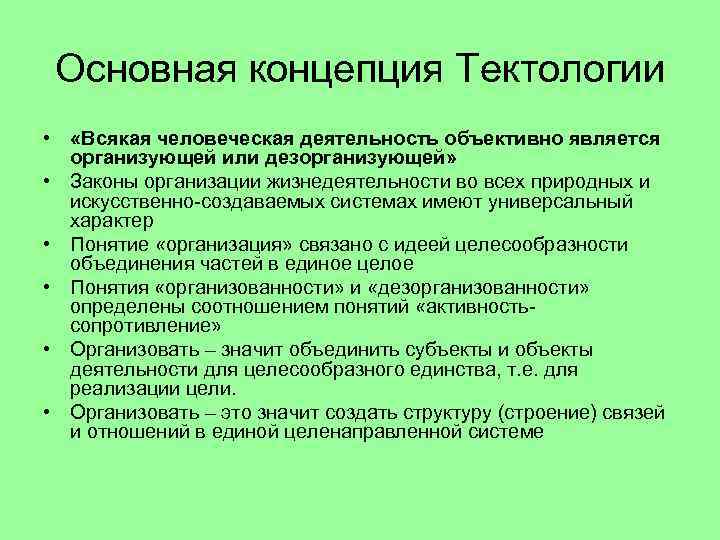 Основная концепция Тектологии

• «Всякая человеческая деятельность объективно является организующей или дезорганизующей»
• Законы организации жизнедеятельности во всех природных и искусственно-создаваемых системах имеют универсальный характер
• Понятие «организация» связано с идеей целесообразности объединения частей в единое целое
• Понятия «организованности» и «дезорганизованности» определены соотношением понятий «активность-сопротивление»
• Организовать – значит объединить субъекты и объекты деятельности для целесообразного единства, т.е. для реализации цели.
• Организовать – это значит создать структуру (строение) связей и отношений в единой целенаправленной системе